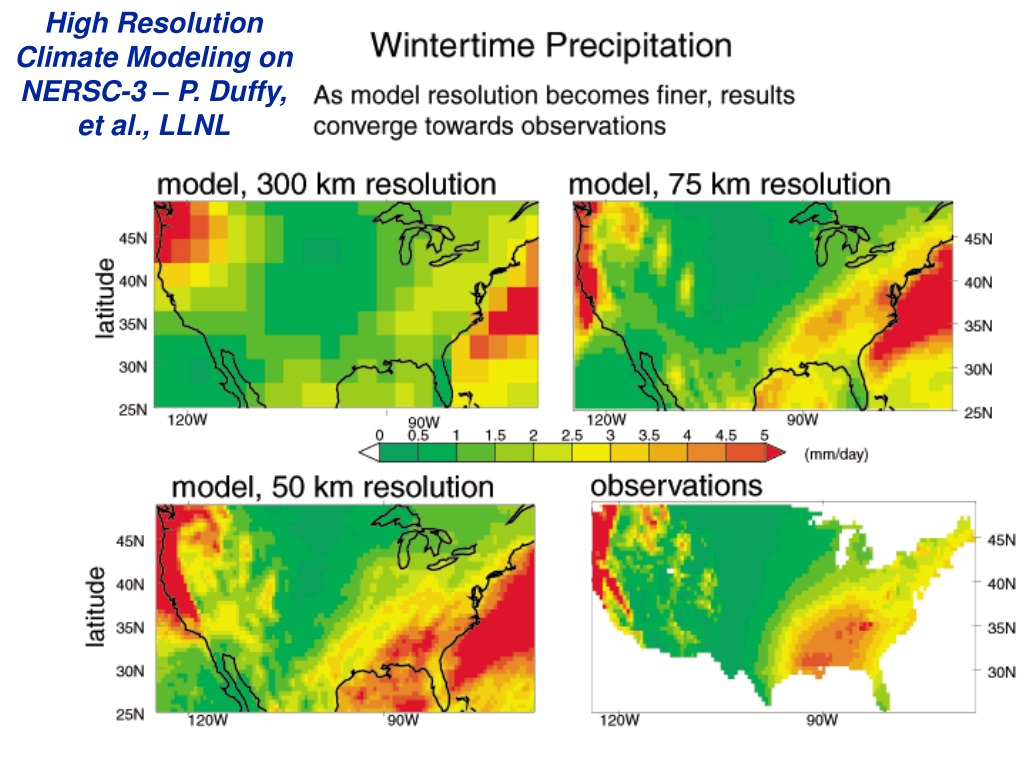 High Resolution Climate Modeling on NERSC-3 – P. Duffy, et al., LLNL

Wintertime Precipitation

As model resolution becomes finer, results converge towards observations

model, 300 km resolution

latitude

45N
40N
35N
30N
25N
120W
90W

model, 75 km resolution

45N
40N
35N
30N
25N
120W
90W

0 0.5 1 1.5 2 2.5 3 3.5 4 4.5 5 (mm/day)

model, 50 km resolution

latitude

45N
40N
35N
30N
25N
120W
90W

observations

45N
40N
35N
30N
120W
90W